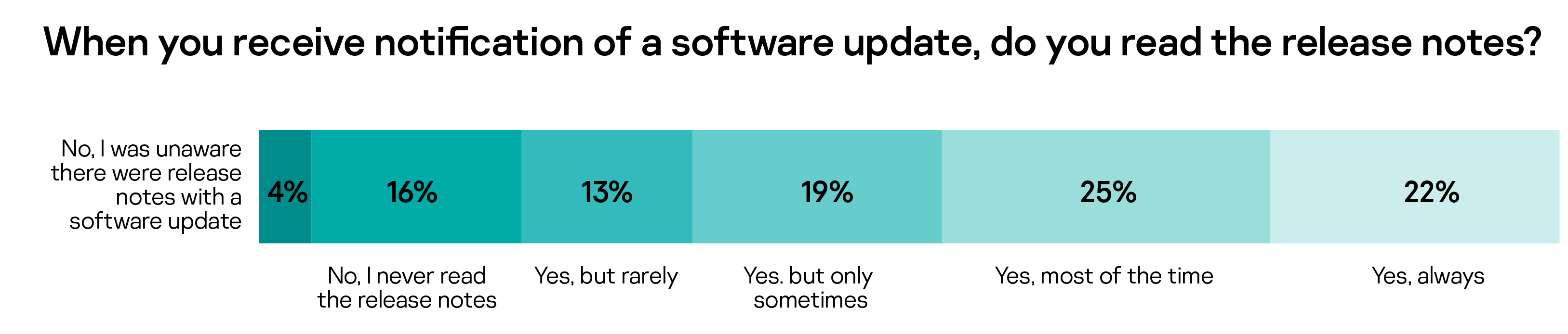 When you receive notification of a software update, do you read the release notes?

No, I was unaware there were release notes with a software update

4%

16%

13%

19%

25%

22%

No, I never read the release notes

Yes, but rarely

Yes. but only sometimes

Yes, most of the time

Yes, always